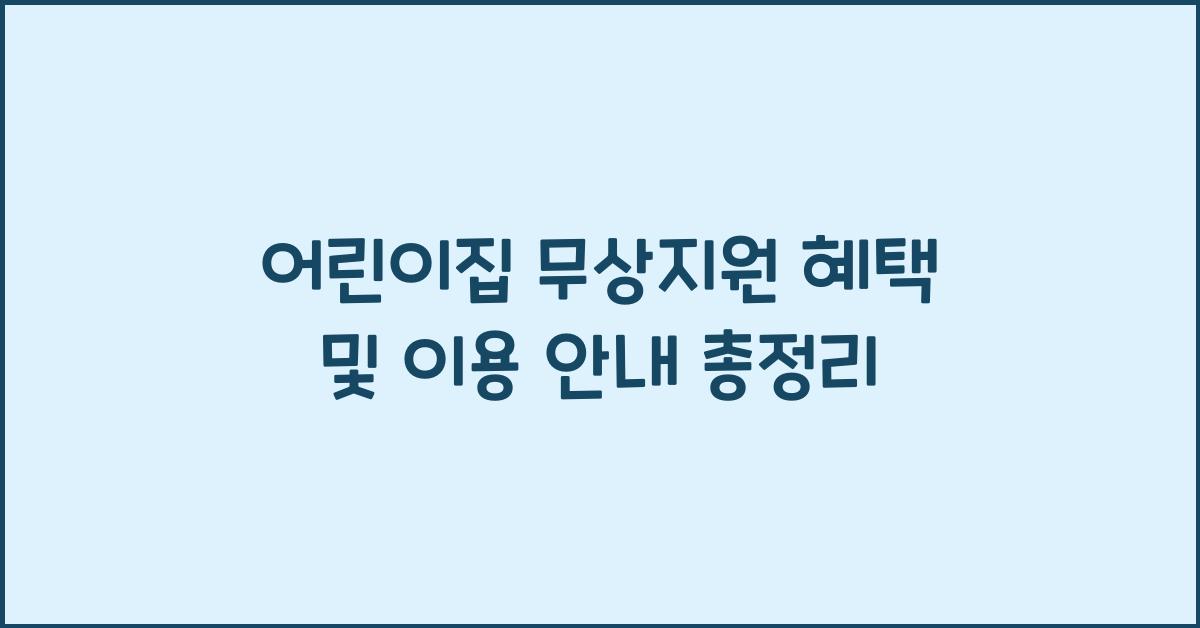 어린이집 무상지원 혜택
및 이용 안내 총정리